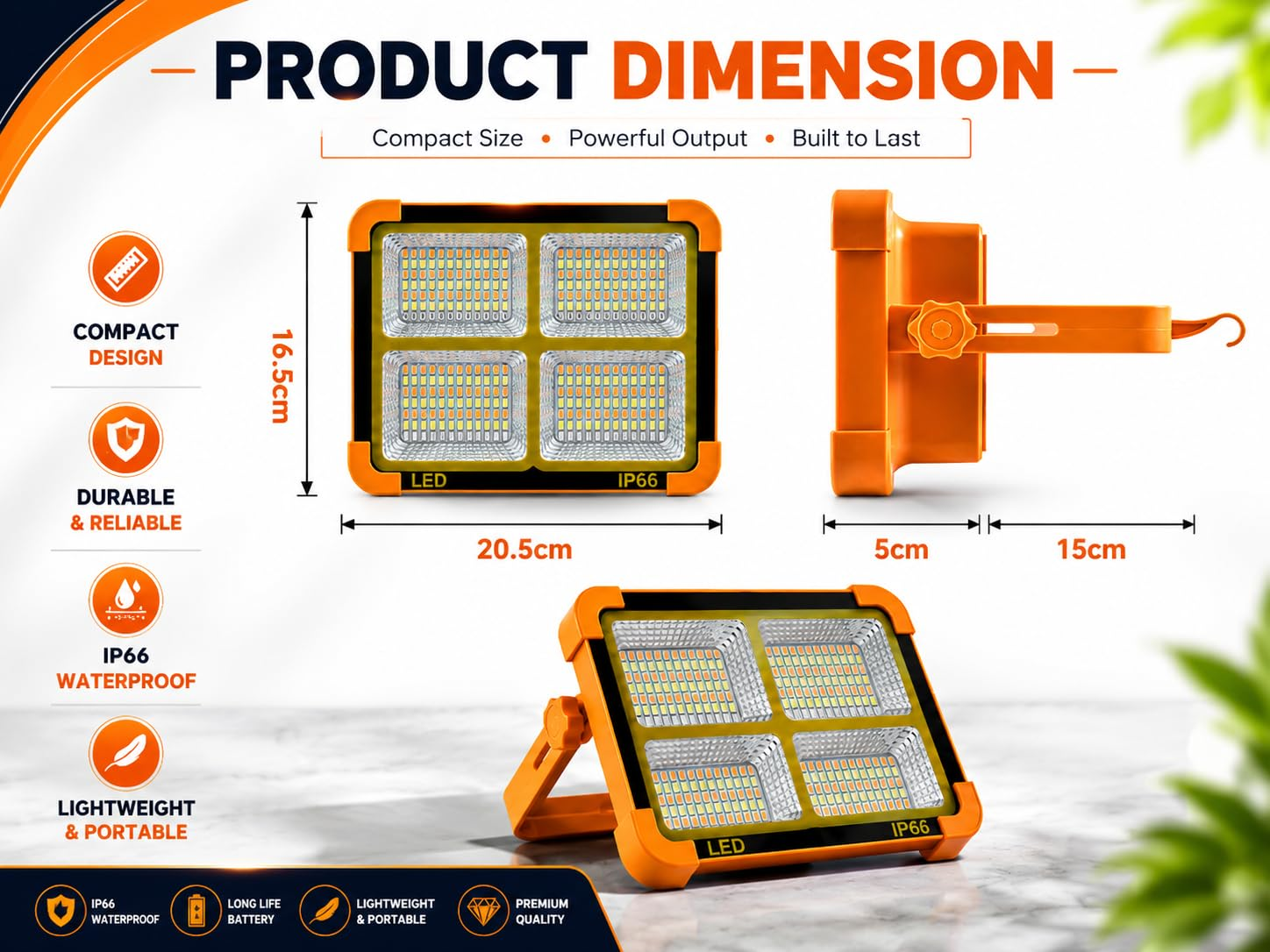 PRODUCT DIMENSION

Compact Size • Powerful Output • Built to Last

COMPACT DESIGN

DURABLE & RELIABLE

IP66 WATERPROOF

LIGHTWEIGHT & PORTABLE

16.5cm

LED IP66

20.5cm

5cm

15cm

LED IP66

IP66 WATERPROOF

LONG LIFE BATTERY

LIGHTWEIGHT & PORTABLE

PREMIUM QUALITY